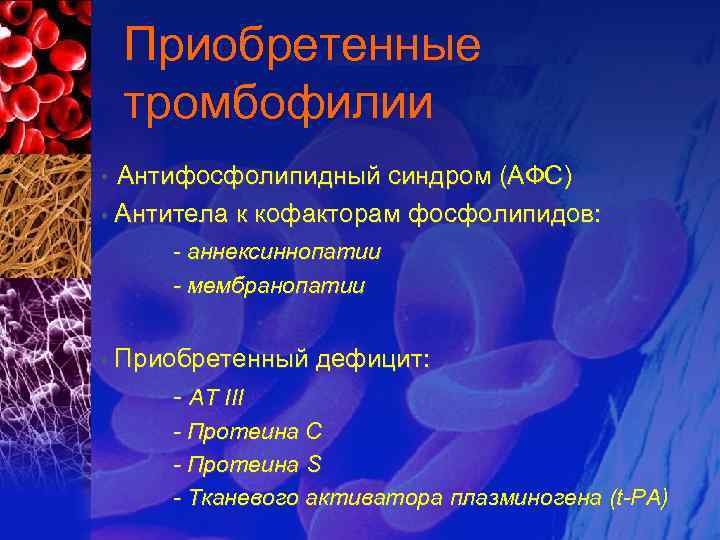 Приобретенные тромбофилии

• Антифосфолипидный синдром (АФС)
• Антитела к кофакторам фосфолипидов:
- аннексиннопатии
- мембранопатии

• Приобретенный дефицит:
- AT III
- Протеина C
- Протеина S
- Тканевого активатора плазминогена (t-PA)